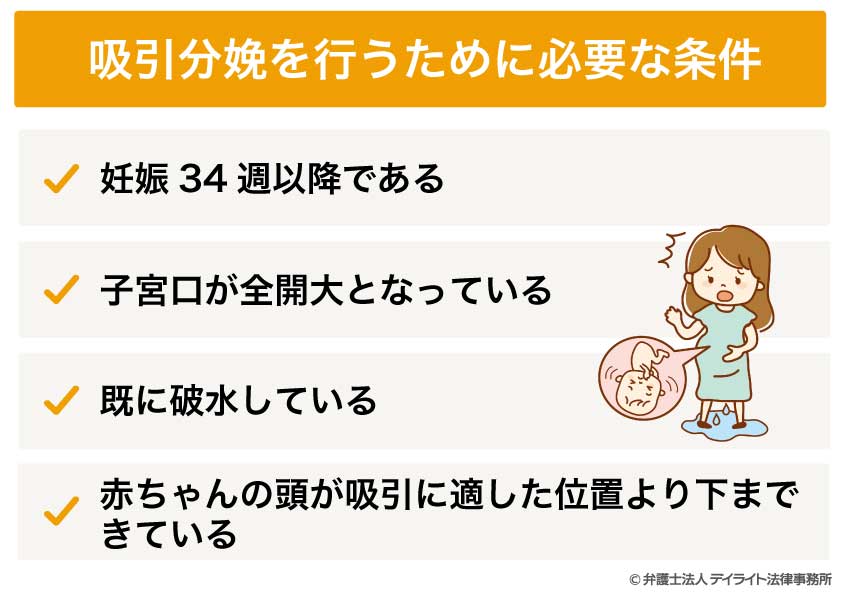 吸引分娩を行うために必要な条件

✓ 妊娠 34 週以降である

✓ 子宮口が全開大となっている

✓ 既に破水している

✓ 赤ちゃんの頭が吸引に適した位置より下まできている

© 弁護士法人 デイライト法律事務所